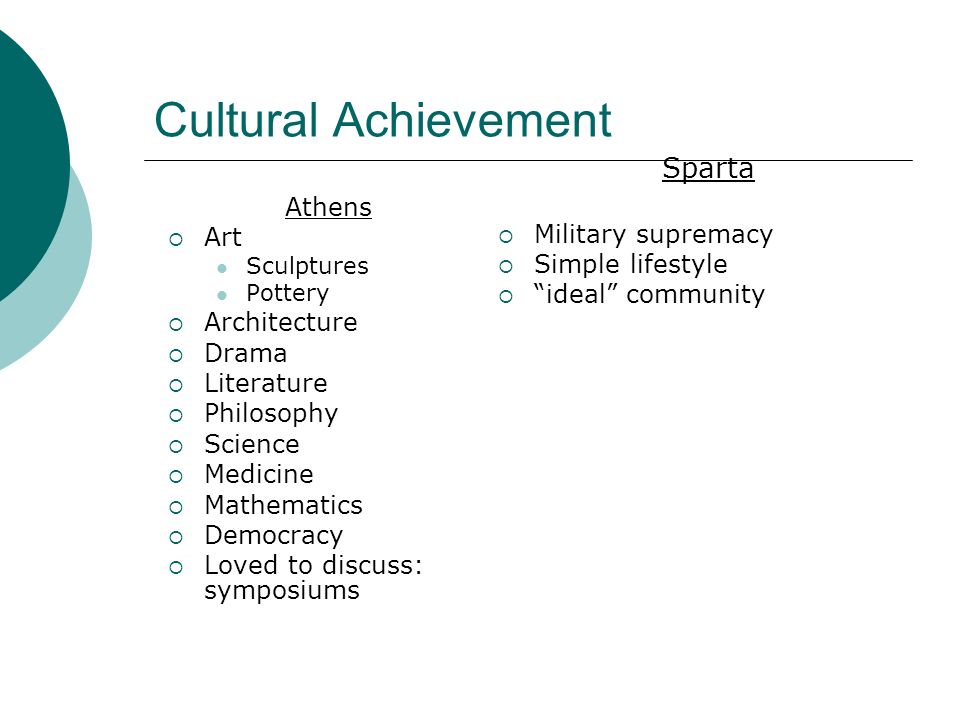 Cultural Achievement

Athens

- Art
  - Sculptures
  - Pottery
- Architecture
- Drama
- Literature
- Philosophy
- Science
- Medicine
- Mathematics
- Democracy
- Loved to discuss: symposiums

Sparta

- Military supremacy
- Simple lifestyle
- “ideal” community